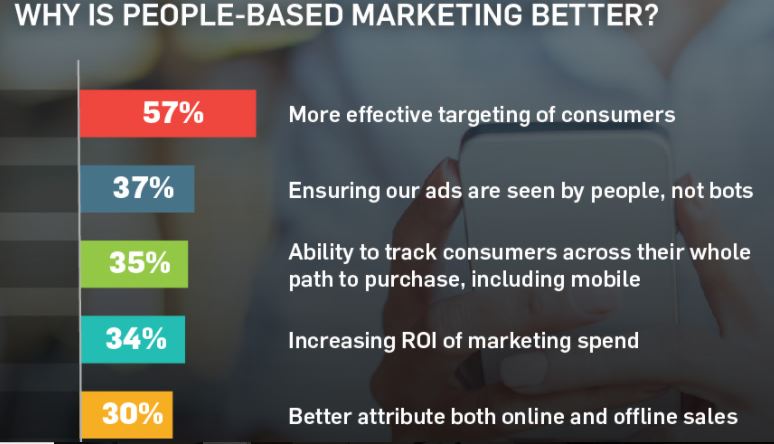 WHY IS PEOPLE-BASED MARKETING BETTER?

57% More effective targeting of consumers

37% Ensuring our ads are seen by people, not bots

35% Ability to track consumers across their whole path to purchase, including mobile

34% Increasing ROI of marketing spend

30% Better attribute both online and offline sales